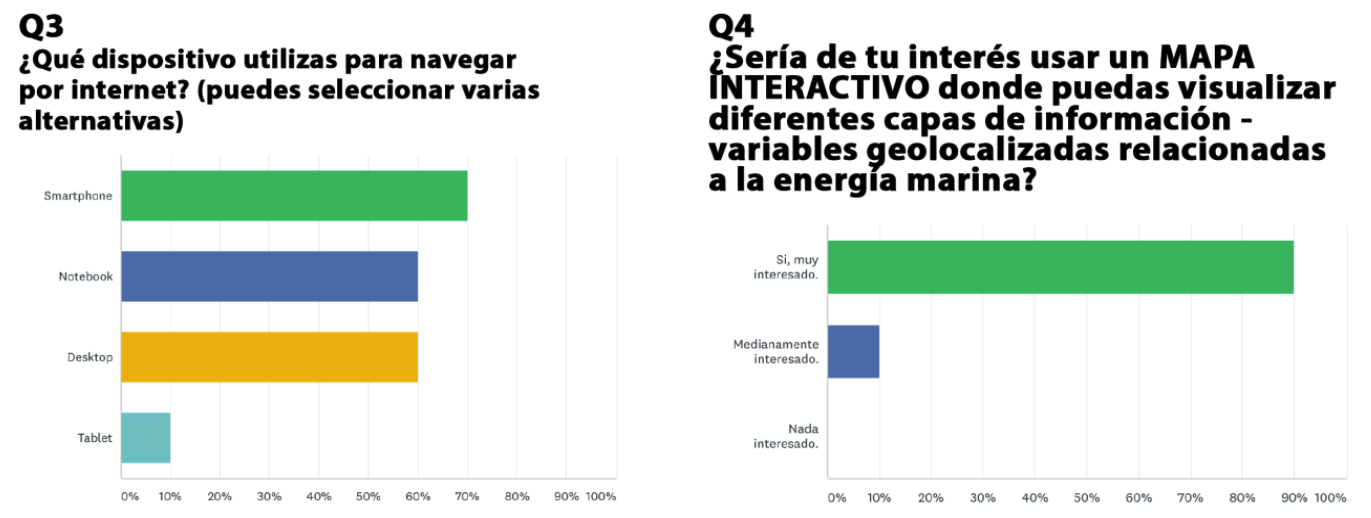 Q3
¿Qué dispositivo utilizas para navegar por internet? (puedes seleccionar varias alternativas)

Smartphone
Notebook
Desktop
Tablet

0% 10% 20% 30% 40% 50% 60% 70% 80% 90% 100%

Q4
¿Sería de tu interés usar un MAPA INTERACTIVO donde puedas visualizar diferentes capas de información - variables geolocalizadas relacionadas a la energía marina?

Si, muy interesado.
Medianamente interesado.
Nada interesado.

0% 10% 20% 30% 40% 50% 60% 70% 80% 90% 100%